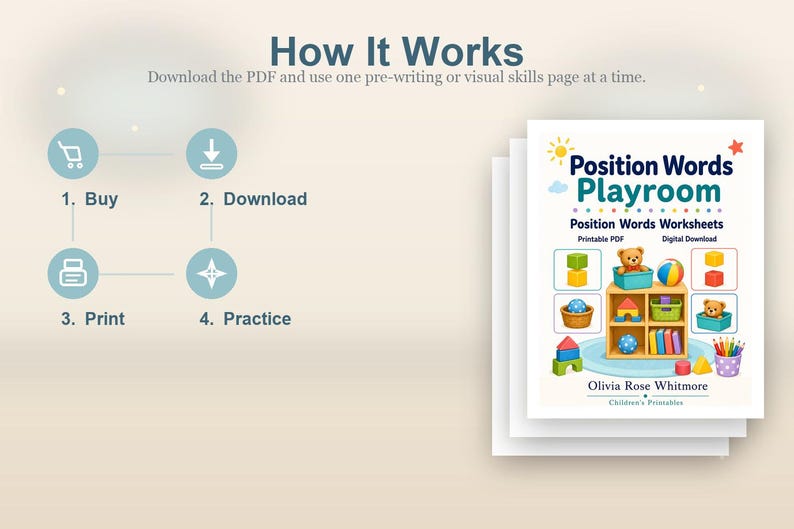 How It Works

Download the PDF and use one pre-writing or visual skills page at a time.

1. Buy

2. Download

3. Print

4. Practice

Position Words Playroom

Position Words Worksheets

Printable PDF

Digital Download

Olivia Rose Whitmore

Children's Printables